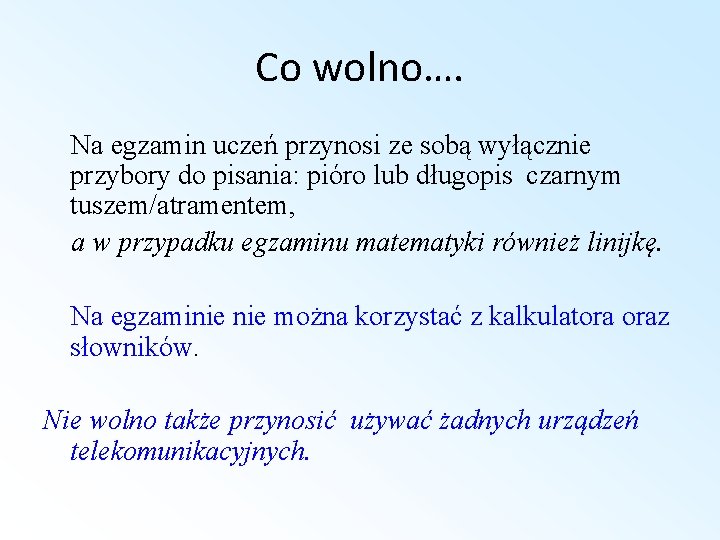 Co wolno….

Na egzamin uczeń przynosi ze sobą wyłącznie przybory do pisania: pióro lub długopis czarnym tuszem/atramentem,

a w przypadku egzaminu matematyki również linijkę.

Na egzaminie nie można korzystać z kalkulatora oraz słowników.

Nie wolno także przynosić używać żadnych urządzeń telekomunikacyjnych.